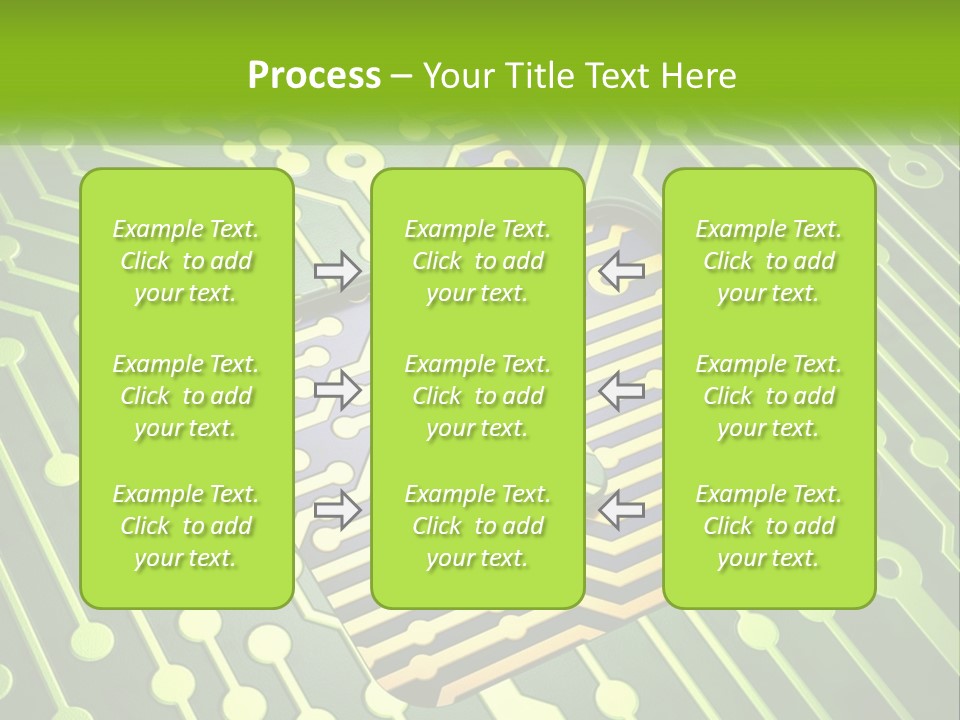 Process – Your Title Text Here

Example Text. Click to add your text.

Example Text. Click to add your text.

Example Text. Click to add your text.

Example Text. Click to add your text.

Example Text. Click to add your text.

Example Text. Click to add your text.

Example Text. Click to add your text.

Example Text. Click to add your text.

Example Text. Click to add your text.